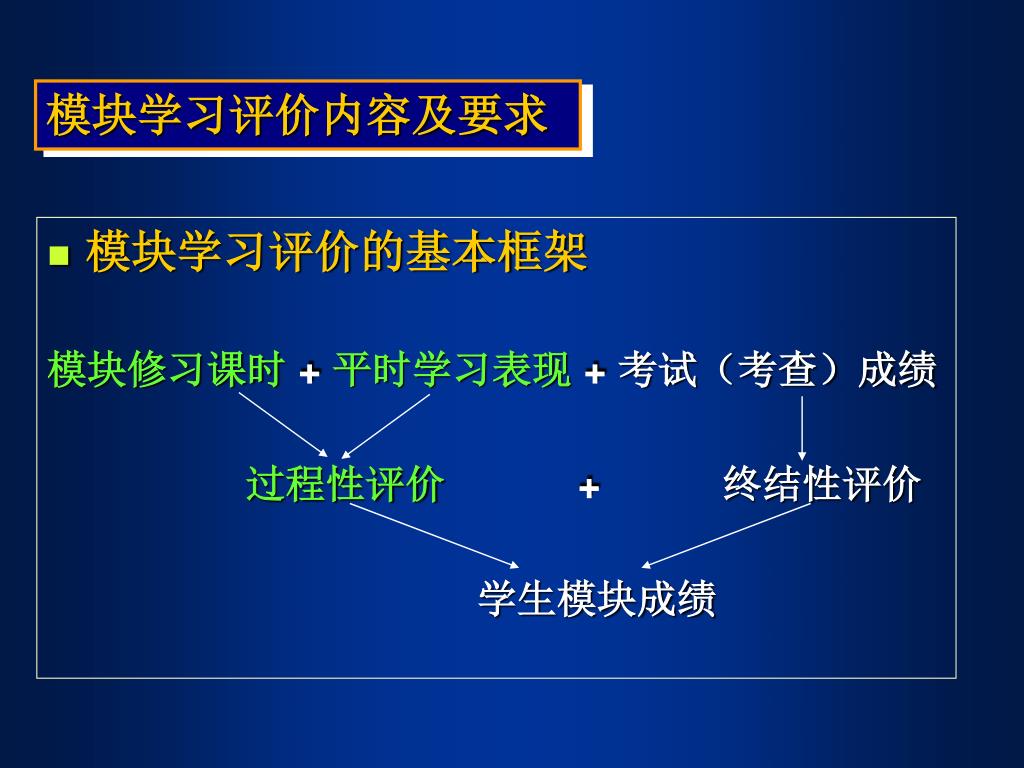 模块学习评价内容及要求

模块学习评价的基本框架

模块修习课时 + 平时学习表现 + 考试（考查）成绩

过程性评价 + 终结性评价

学生模块成绩